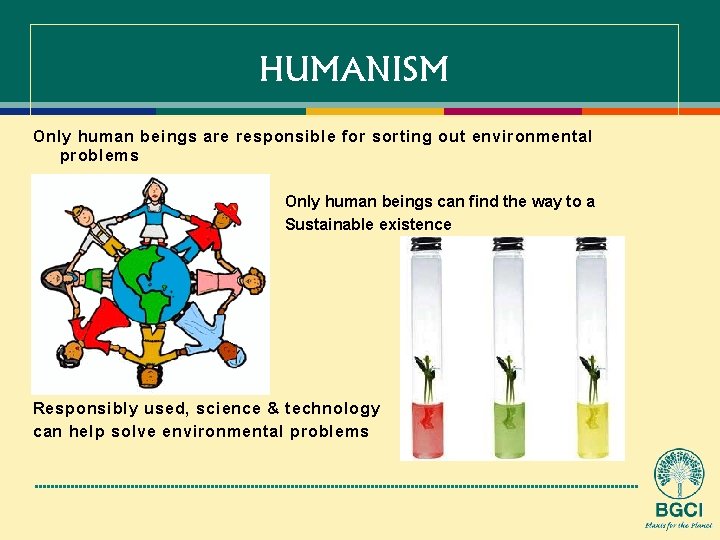 HUMANISM

Only human beings are responsible for sorting out environmental problems

Only human beings can find the way to a Sustainable existence

Responsibly used, science & technology can help solve environmental problems

BGCI
Plants for the Planet